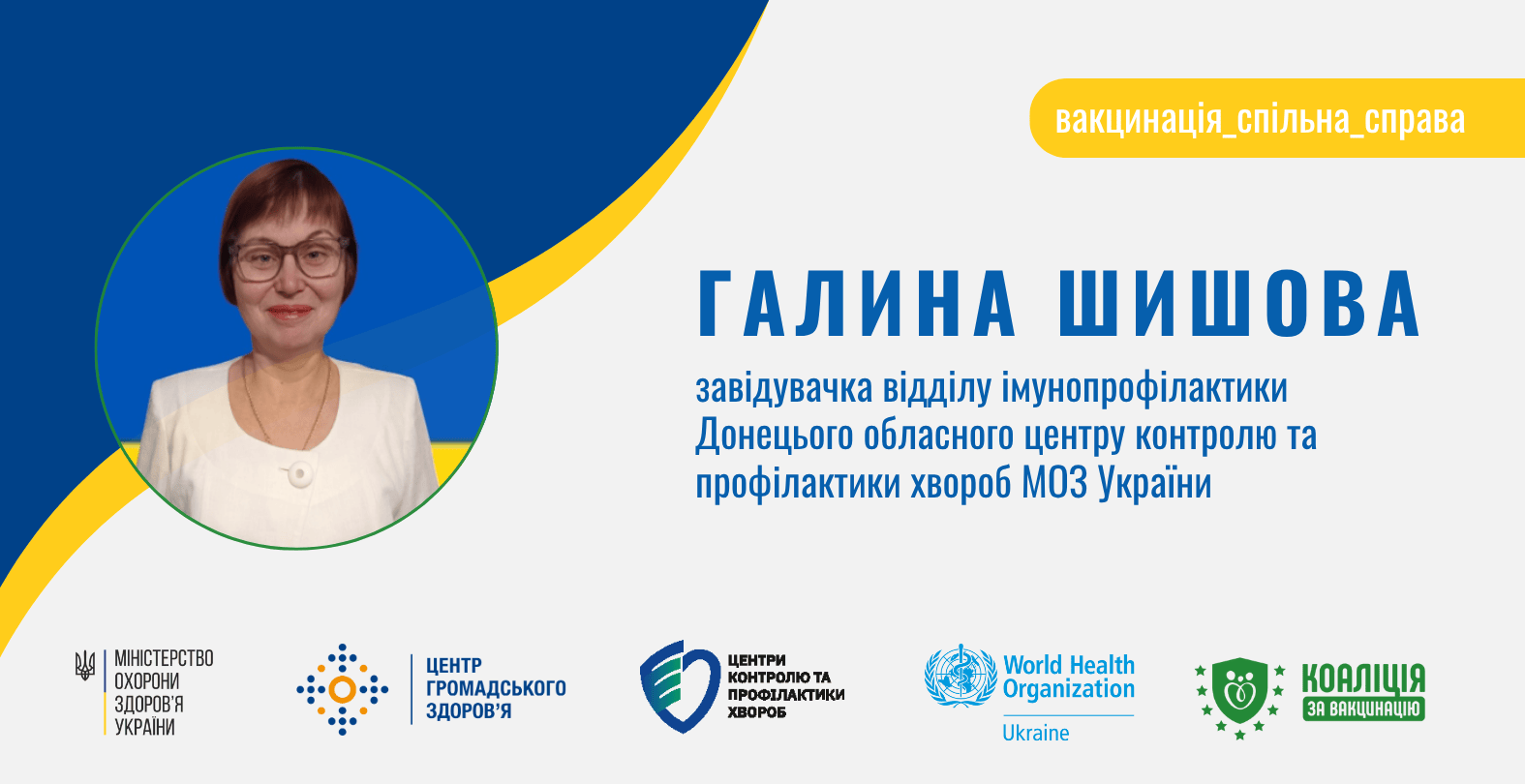 вакцинація_спільна_справа

ГАЛИНА ШИШОВА

завідувачка відділу імунопрофілактики Донецього обласного центру контролю та профілактики хвороб МОЗ України

МІНІСТЕРСТВО ОХОРОНИ ЗДОРОВ'Я УКРАЇНИ

ЦЕНТР ГРОМАДСЬКОГО ЗДОРОВ'Я

ЦЕНТРИ КОНТРОЛЮ ТА ПРОФІЛАКТИКИ ХВОРОБ

World Health Organization
Ukraine

КОАЛІЦІЯ ЗА ВАКЦИНАЦІЮ